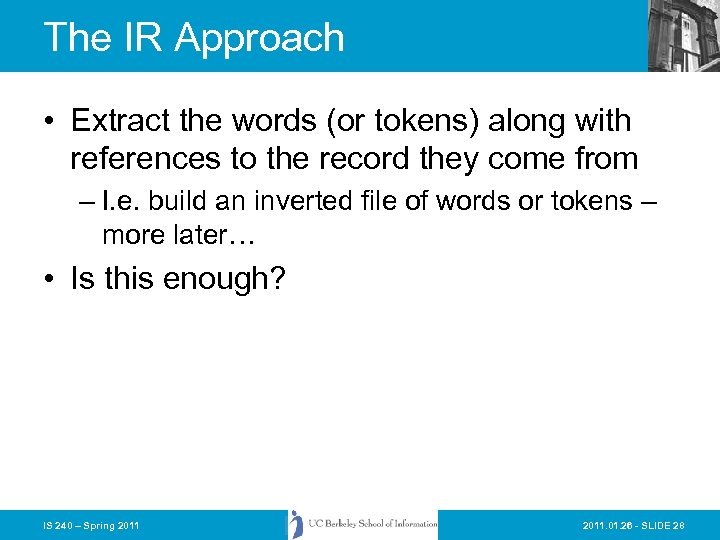 The IR Approach

• Extract the words (or tokens) along with references to the record they come from

– I.e. build an inverted file of words or tokens – more later…

• Is this enough?

IS 240 – Spring 2011

UC Berkeley School of Information

2011.01.26 - SLIDE 28